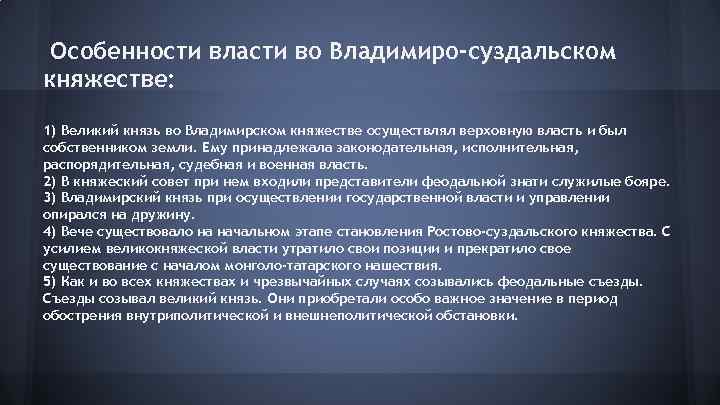 Особенности власти во Владимиро-суздальском княжестве:

1) Великий князь во Владимирском княжестве осуществлял верховную власть и был собственником земли. Ему принадлежала законодательная, исполнительная, распорядительная, судебная и военная власть.
2) В княжеский совет при нем входили представители феодальной знати служилые бояре.
3) Владимирский князь при осуществлении государственной власти и управлении опирался на дружину.
4) Вече существовало на начальном этапе становления Ростово-суздальского княжества. С усилием великокняжеской власти утратило свои позиции и прекратило свое существование с началом монголо-татарского нашествия.
5) Как и во всех княжествах и чрезвычайных случаях созывались феодальные съезды. Съезды созывал великий князь. Они приобретали особо важное значение в период обострения внутриполитической и внешнеполитической обстановки.